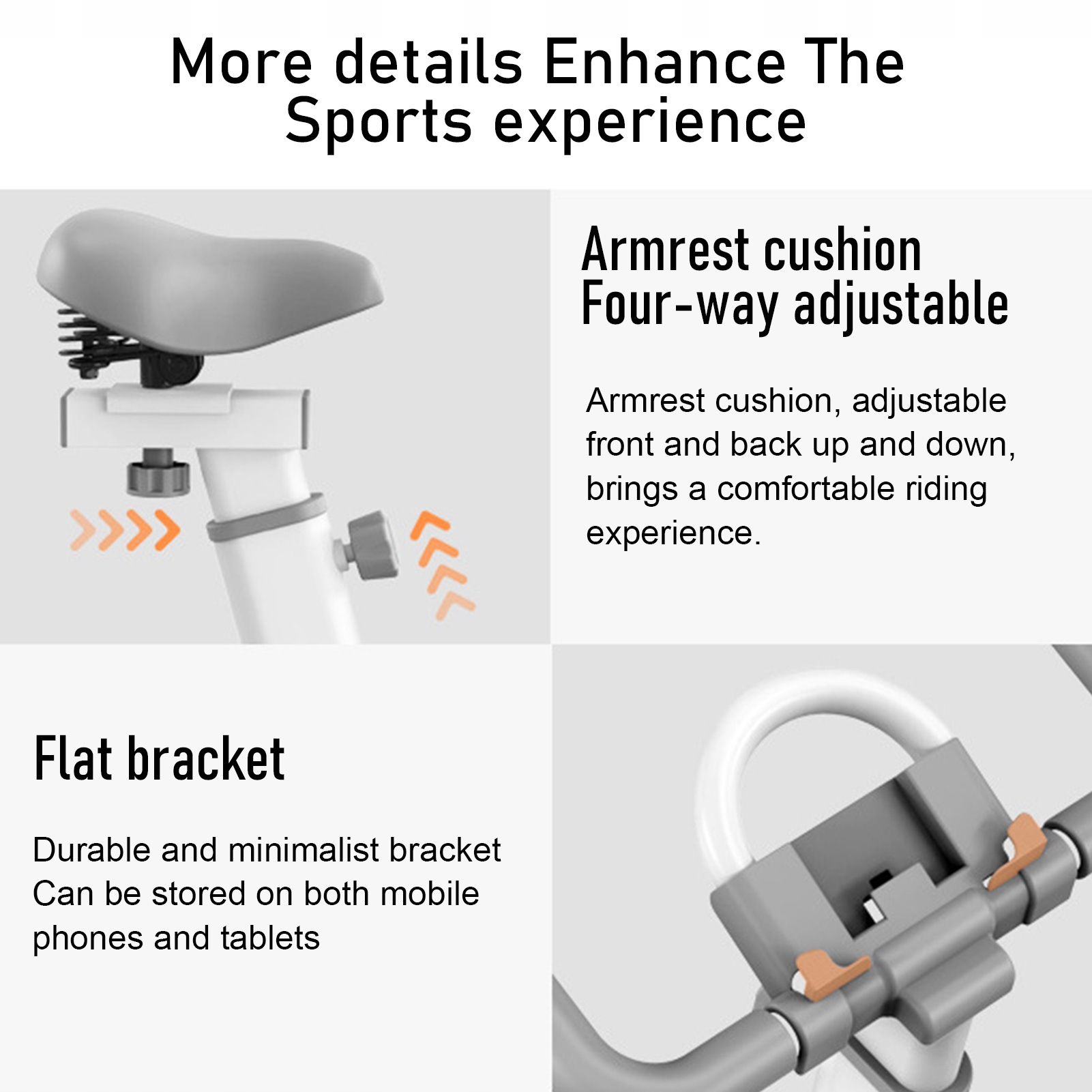 More details Enhance The Sports experience

Armrest cushion
Four-way adjustable

Armrest cushion, adjustable front and back up and down, brings a comfortable riding experience.

Flat bracket

Durable and minimalist bracket
Can be stored on both mobile phones and tablets